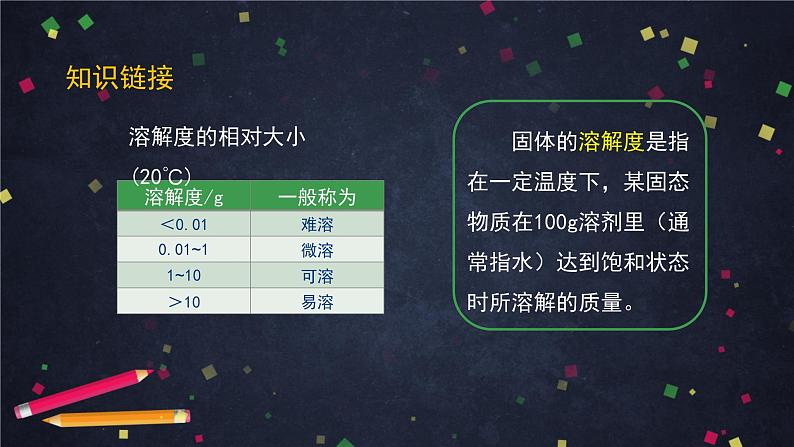 知识链接

溶解度的相对大小（20℃）

| 溶解度/g | 一般称为 |
|---|---|
| <0.01 | 难溶 |
| 0.01~1 | 微溶 |
| 1~10 | 可溶 |
| >10 | 易溶 |

固体的溶解度是指在一定温度下，某固态物质在100g溶剂里（通常指水）达到饱和状态时所溶解的质量。